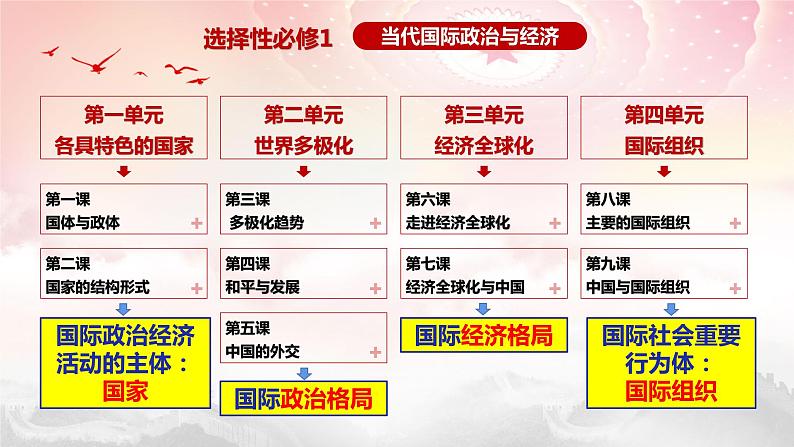 选择性必修1 当代国际政治与经济

第一单元
各具特色的国家

第一课
国体与政体 +

第二课
国家的结构形式 +

国际政治经济活动的主体：国家

第二单元
世界多极化

第三课
多极化趋势 +

第四课
和平与发展 +

第五课
中国的外交 +

国际政治格局

第三单元
经济全球化

第六课
走进经济全球化 +

第七课
经济全球化与中国 +

国际经济格局

第四单元
国际组织

第八课
主要的国际组织 +

第九课
中国与国际组织 +

国际社会重要行为体：国际组织